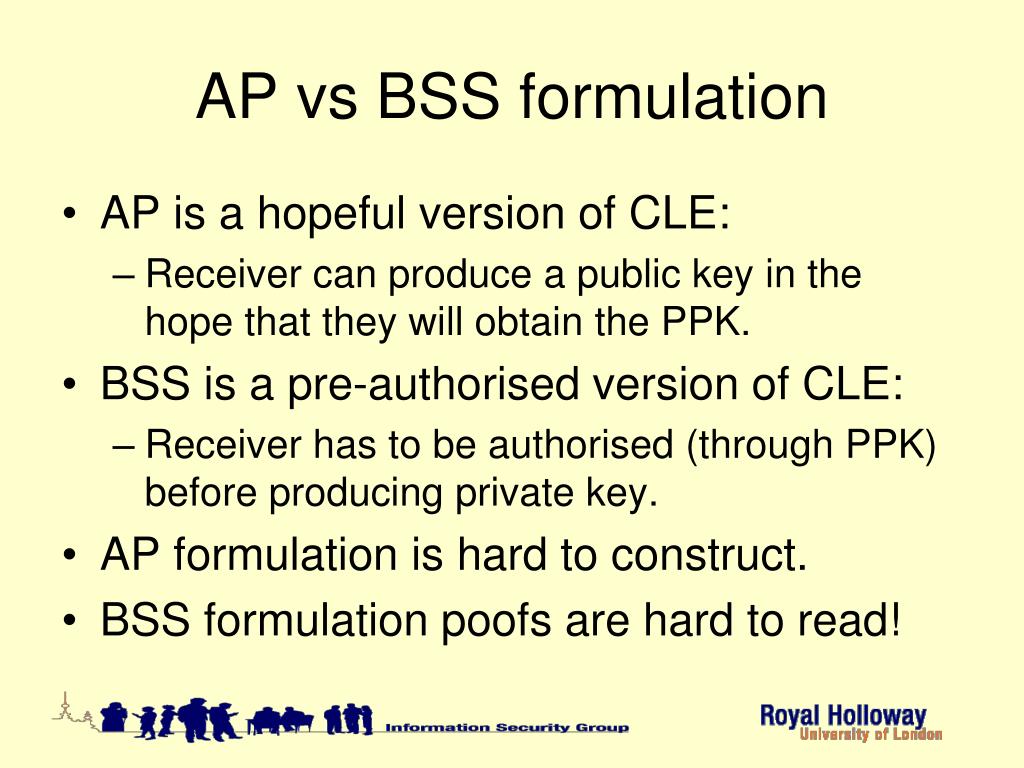 AP vs BSS formulation

• AP is a hopeful version of CLE:
– Receiver can produce a public key in the hope that they will obtain the PPK.
• BSS is a pre-authorised version of CLE:
– Receiver has to be authorised (through PPK) before producing private key.
• AP formulation is hard to construct.
• BSS formulation poofs are hard to read!

Information Security Group

Royal Holloway
University of London